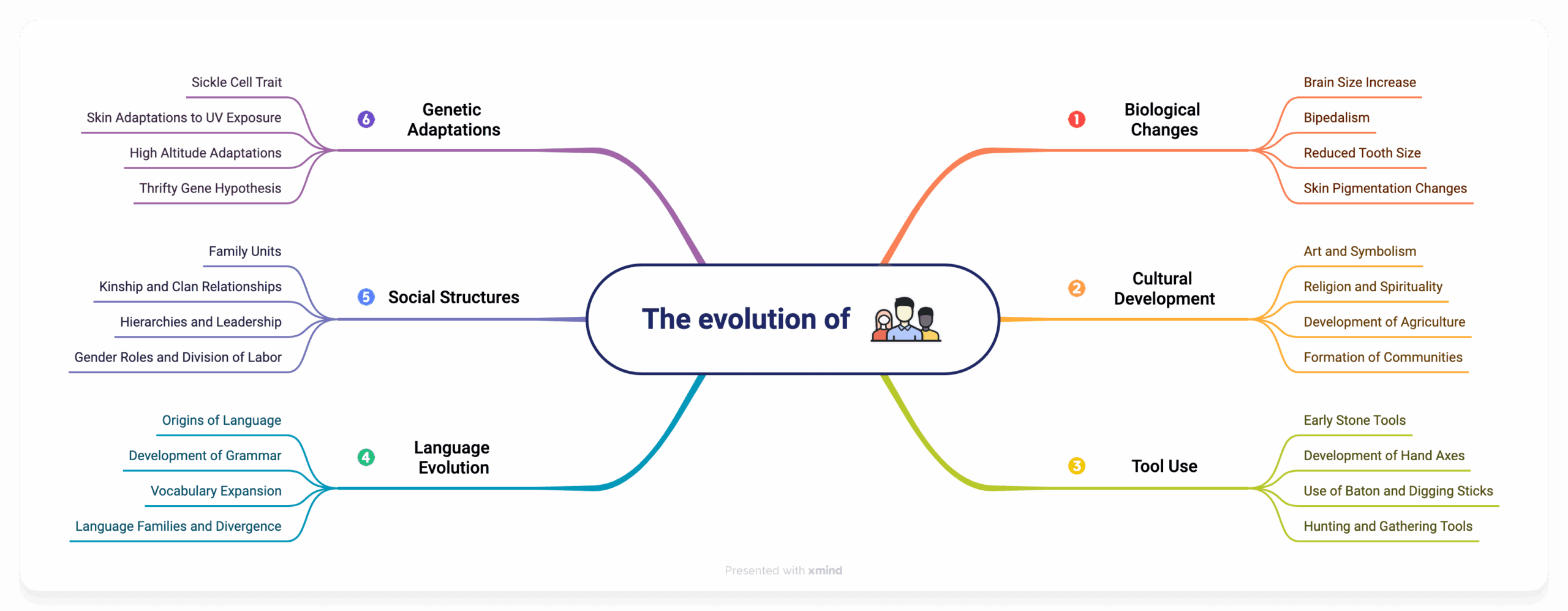 The evolution of

1 Biological Changes
Brain Size Increase
Bipedalism
Reduced Tooth Size
Skin Pigmentation Changes

2 Cultural Development
Art and Symbolism
Religion and Spirituality
Development of Agriculture
Formation of Communities

3 Tool Use
Early Stone Tools
Development of Hand Axes
Use of Baton and Digging Sticks
Hunting and Gathering Tools

4 Language Evolution
Origins of Language
Development of Grammar
Vocabulary Expansion
Language Families and Divergence

5 Social Structures
Family Units
Kinship and Clan Relationships
Hierarchies and Leadership
Gender Roles and Division of Labor

6 Genetic Adaptations
Sickle Cell Trait
Skin Adaptations to UV Exposure
High Altitude Adaptations
Thrifty Gene Hypothesis

Presented with xmind